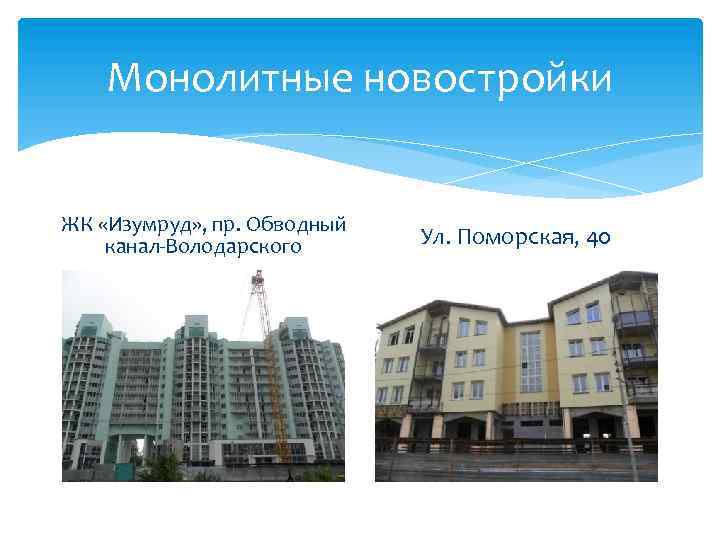 Монолитные новостройки

ЖК «Изумруд», пр. Обводный канал-Володарского

Ул. Поморская, 40